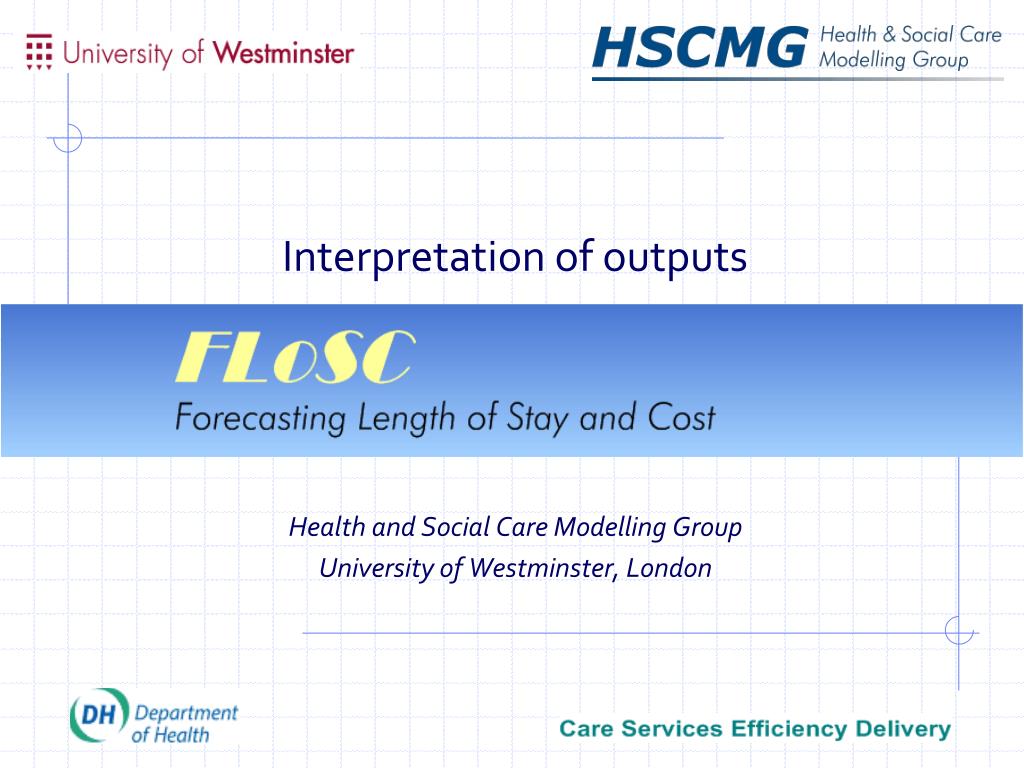 University of Westminster

HSCMG Health & Social Care Modelling Group

Interpretation of outputs

FLoSC
Forecasting Length of Stay and Cost

Health and Social Care Modelling Group
University of Westminster, London

DH Department of Health

Care Services Efficiency Delivery